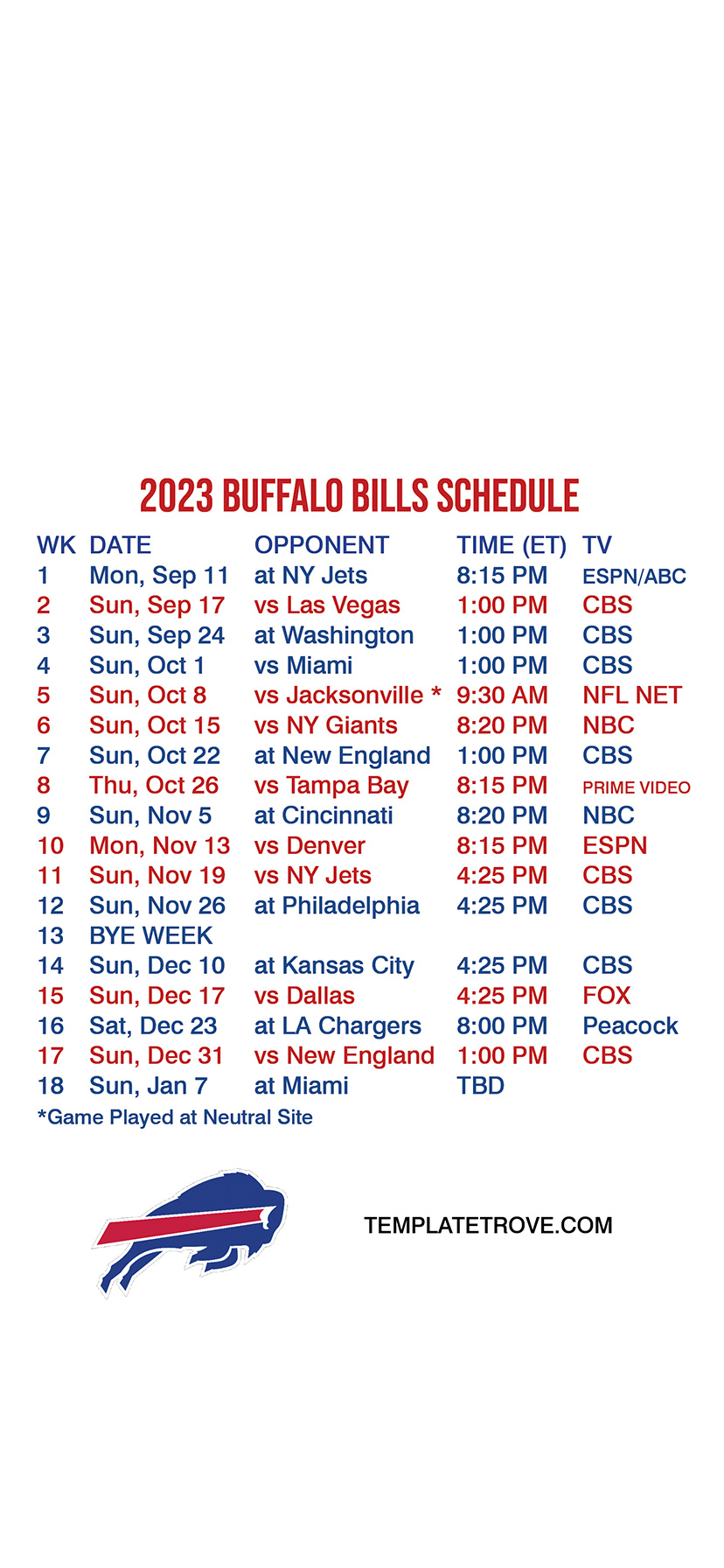 2023 BUFFALO BILLS SCHEDULE

| WK | DATE | OPPONENT | TIME (ET) | TV |
|---|---|---|---|---|
| 1 | Mon, Sep 11 | at NY Jets | 8:15 PM | ESPN/ABC |
| 2 | Sun, Sep 17 | vs Las Vegas | 1:00 PM | CBS |
| 3 | Sun, Sep 24 | at Washington | 1:00 PM | CBS |
| 4 | Sun, Oct 1 | vs Miami | 1:00 PM | CBS |
| 5 | Sun, Oct 8 | vs Jacksonville * | 9:30 AM | NFL NET |
| 6 | Sun, Oct 15 | vs NY Giants | 8:20 PM | NBC |
| 7 | Sun, Oct 22 | at New England | 1:00 PM | CBS |
| 8 | Thu, Oct 26 | vs Tampa Bay | 8:15 PM | PRIME VIDEO |
| 9 | Sun, Nov 5 | at Cincinnati | 8:20 PM | NBC |
| 10 | Mon, Nov 13 | vs Denver | 8:15 PM | ESPN |
| 11 | Sun, Nov 19 | vs NY Jets | 4:25 PM | CBS |
| 12 | Sun, Nov 26 | at Philadelphia | 4:25 PM | CBS |
| 13 | BYE WEEK | | | |
| 14 | Sun, Dec 10 | at Kansas City | 4:25 PM | CBS |
| 15 | Sun, Dec 17 | vs Dallas | 4:25 PM | FOX |
| 16 | Sat, Dec 23 | at LA Chargers | 8:00 PM | Peacock |
| 17 | Sun, Dec 31 | vs New England | 1:00 PM | CBS |
| 18 | Sun, Jan 7 | at Miami | TBD | |

*Game Played at Neutral Site

TEMPLATETROVE.COM